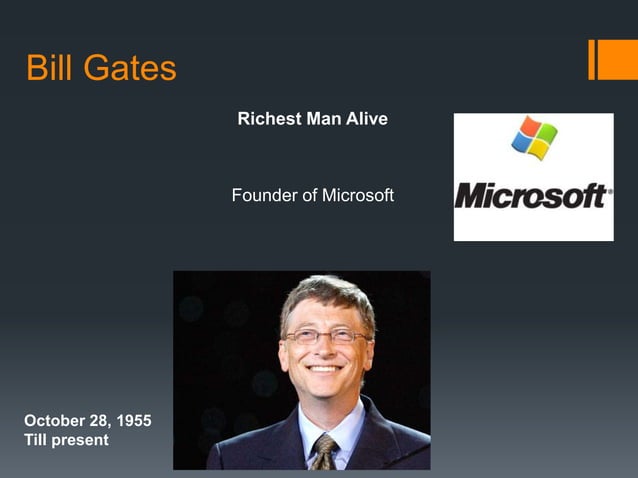 Bill Gates

Richest Man Alive

Founder of Microsoft

Microsoft®

October 28, 1955
Till present